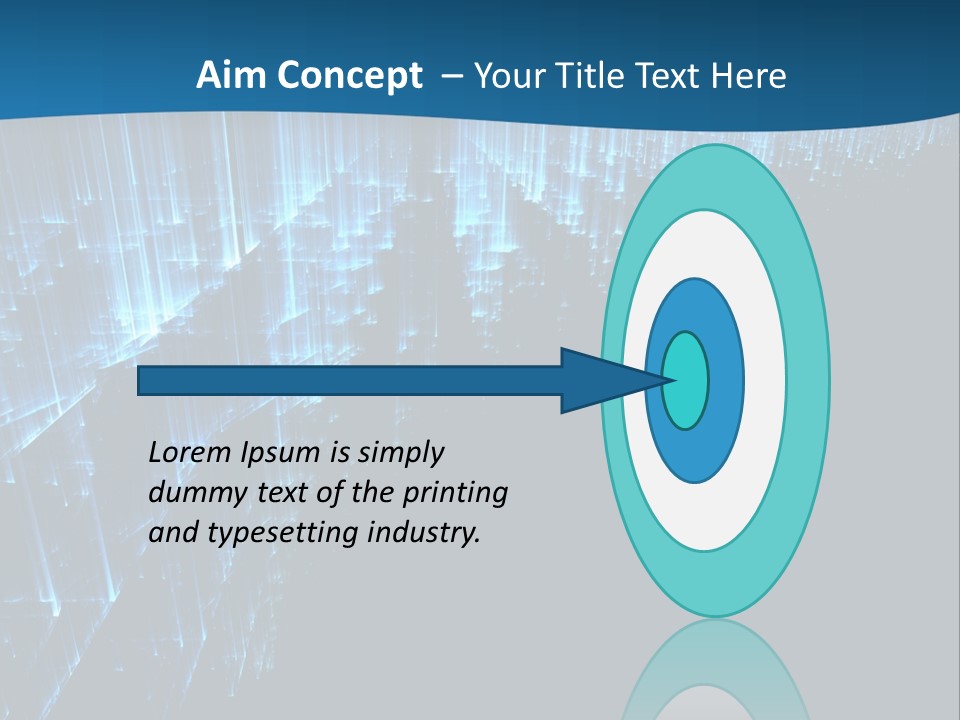 Aim Concept – Your Title Text Here

Lorem Ipsum is simply dummy text of the printing and typesetting industry.